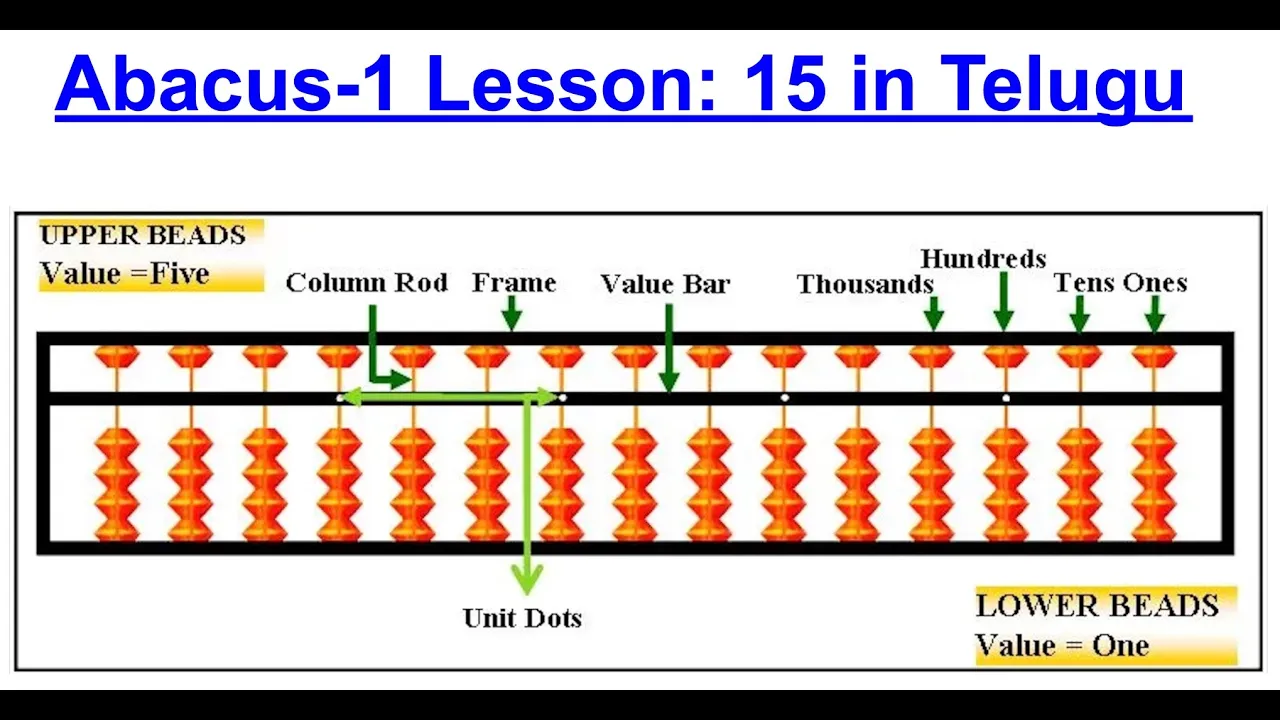 Abacus-1 Lesson: 15 in Telugu

UPPER BEADS
Value =Five

Column Rod

Frame

Value Bar

Thousands

Hundreds

Tens Ones

Unit Dots

LOWER BEADS
Value = One